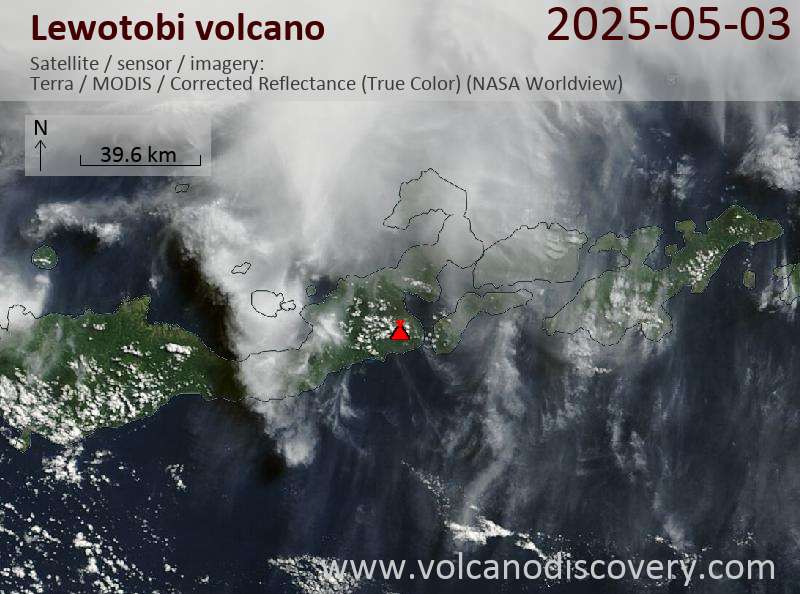 Lewotobi volcano

2025-05-03

Satellite / sensor / imagery:
Terra / MODIS / Corrected Reflectance (True Color) (NASA Worldview)

N

39.6 km

www.volcanodiscovery.com